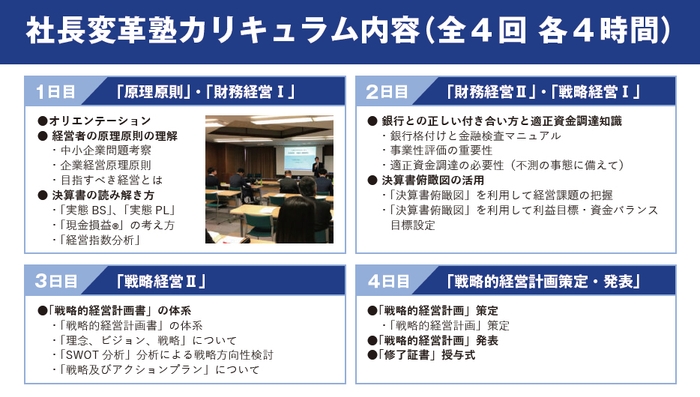 社長変革塾カリキュラム内容（全４回 各４時間）

1日目 「原理原則」・「財務経営Ⅰ」

●オリエンテーション
● 経営者の原理原則の理解
・中小企業問題考察
・企業経営原理原則
・目指すべき経営とは
● 決算書の読み解き方
・「実態 BS」、「実態 PL」
・「現金損益®」の考え方
・「経営指数分析」

2日目 「財務経営Ⅱ」・「戦略経営Ⅰ」

● 銀行との正しい付き合い方と適正資金調達知識
・銀行格付けと金融検査マニュアル
・事業性評価の重要性
・適正資金調達の必要性（不測の事態に備えて）
● 決算書俯瞰図の活用
・「決算書俯瞰図」を利用して経営課題の把握
・「決算書俯瞰図」を利用して利益目標・資金バランス目標設定

3日目 「戦略経営Ⅱ」

●「戦略的経営計画書」の体系
・「戦略的経営計画書」の体系
・「理念、ビジョン、戦略」について
・「SWOT 分析」分析による戦略方向性検討
・「戦略及びアクションプラン」について

4日目 「戦略的経営計画策定・発表」

●「戦略的経営計画」策定
・「戦略的経営計画」策定
●「戦略的経営計画」発表
●「修了証書」授与式